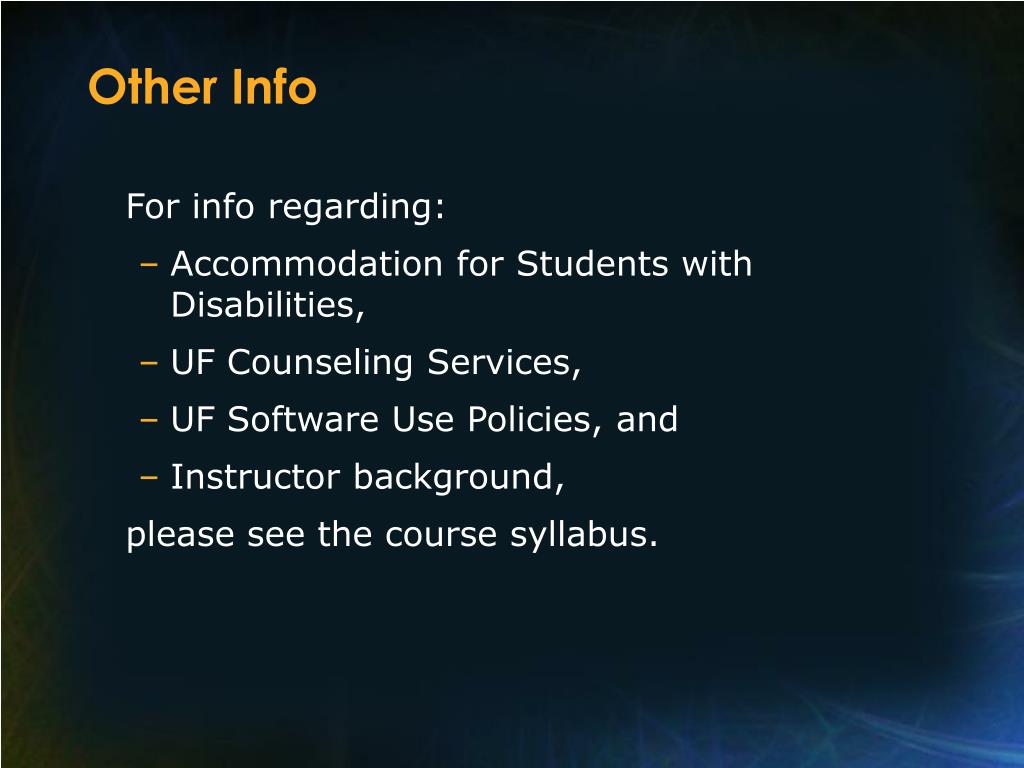 Other Info

For info regarding:

– Accommodation for Students with Disabilities,

– UF Counseling Services,

– UF Software Use Policies, and

– Instructor background,

please see the course syllabus.